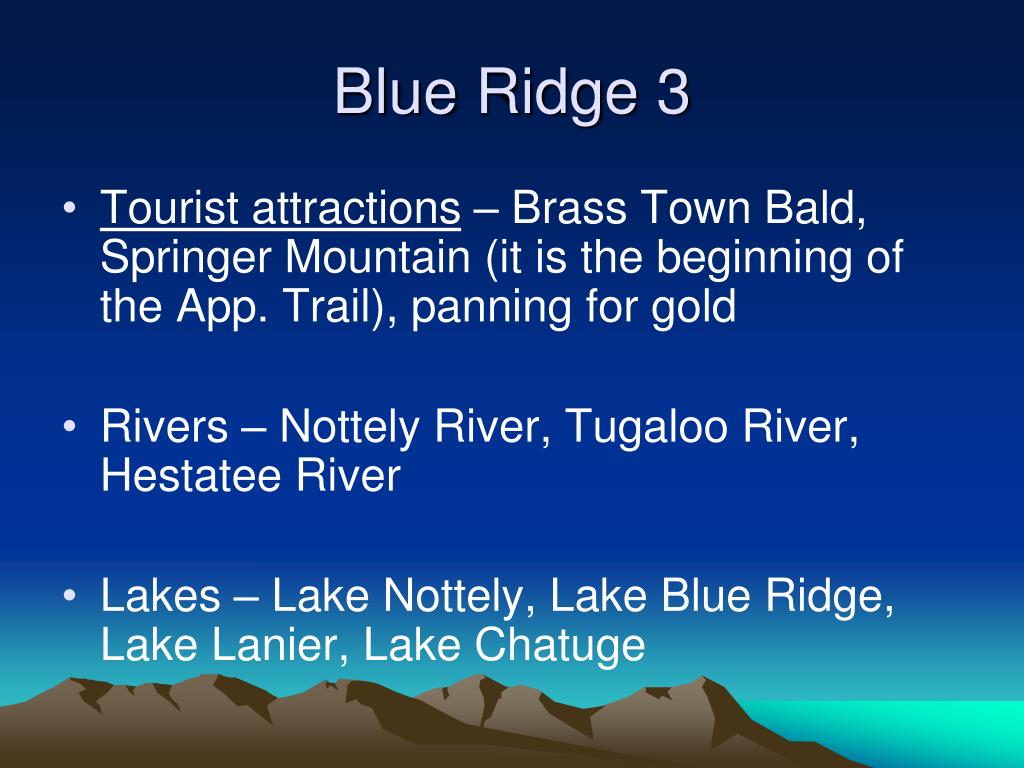 Blue Ridge 3

• Tourist attractions – Brass Town Bald, Springer Mountain (it is the beginning of the App. Trail), panning for gold

• Rivers – Nottely River, Tugaloo River, Hestatee River

• Lakes – Lake Nottely, Lake Blue Ridge, Lake Lanier, Lake Chatuge